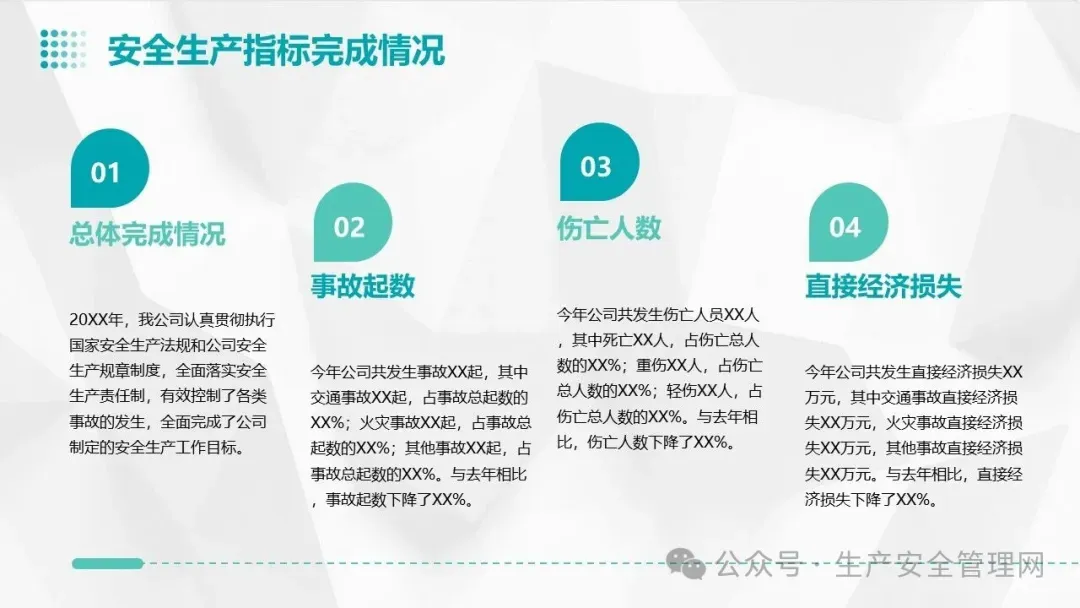 安全生产指标完成情况

01

总体完成情况

20XX年，我公司认真贯彻执行国家安全生产法规和公司安全生产规章制度，全面落实安全生产责任制，有效控制了各类事故的发生，全面完成了公司制定的安全生产工作目标。

02

事故起数

今年公司共发生事故XX起，其中交通事故XX起，占事故总起数的XX%；火灾事故XX起，占事故总起数的XX%；其他事故XX起，占事故总起数的XX%。与去年相比，事故起数下降了XX%。

03

伤亡人数

今年公司共发生伤亡人员XX人，其中死亡XX人，占伤亡总人数的XX%；重伤XX人，占伤亡总人数的XX%；轻伤XX人，占伤亡总人数的XX%。与去年相比，伤亡人数下降了XX%。

04

直接经济损失

今年公司共发生直接经济损失XX万元，其中交通事故直接经济损失XX万元，火灾事故直接经济损失XX万元，其他事故直接经济损失XX万元。与去年相比，直接经济损失下降了XX%。

公众号 · 生产安全管理网